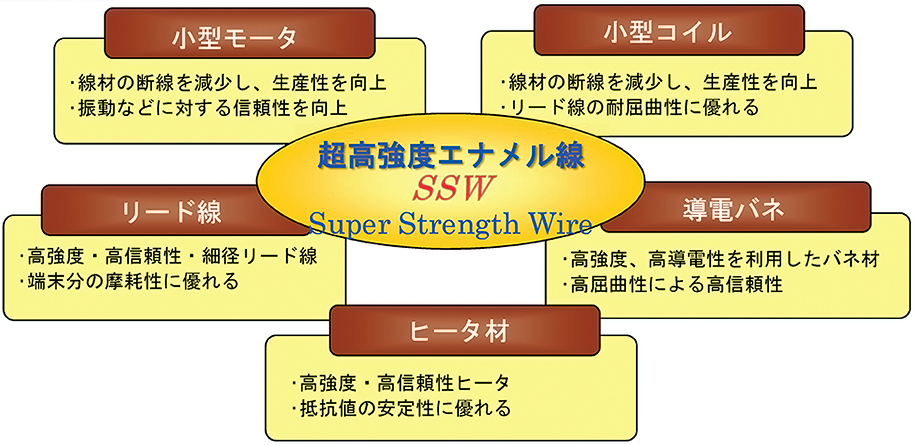 小型モータ

・線材の断線を減少し、生産性を向上
・振動などに対する信頼性を向上

小型コイル

・線材の断線を減少し、生産性を向上
・リード線の耐屈曲性に優れる

超高強度エナメル線
SSW
Super Strength Wire

リード線

・高強度・高信頼性・細径リード線
・端末分の摩耗性に優れる

導電バネ

・高強度、高導電性を利用したバネ材
・高屈曲性による高信頼性

ヒータ材

・高強度・高信頼性ヒータ
・抵抗値の安定性に優れる